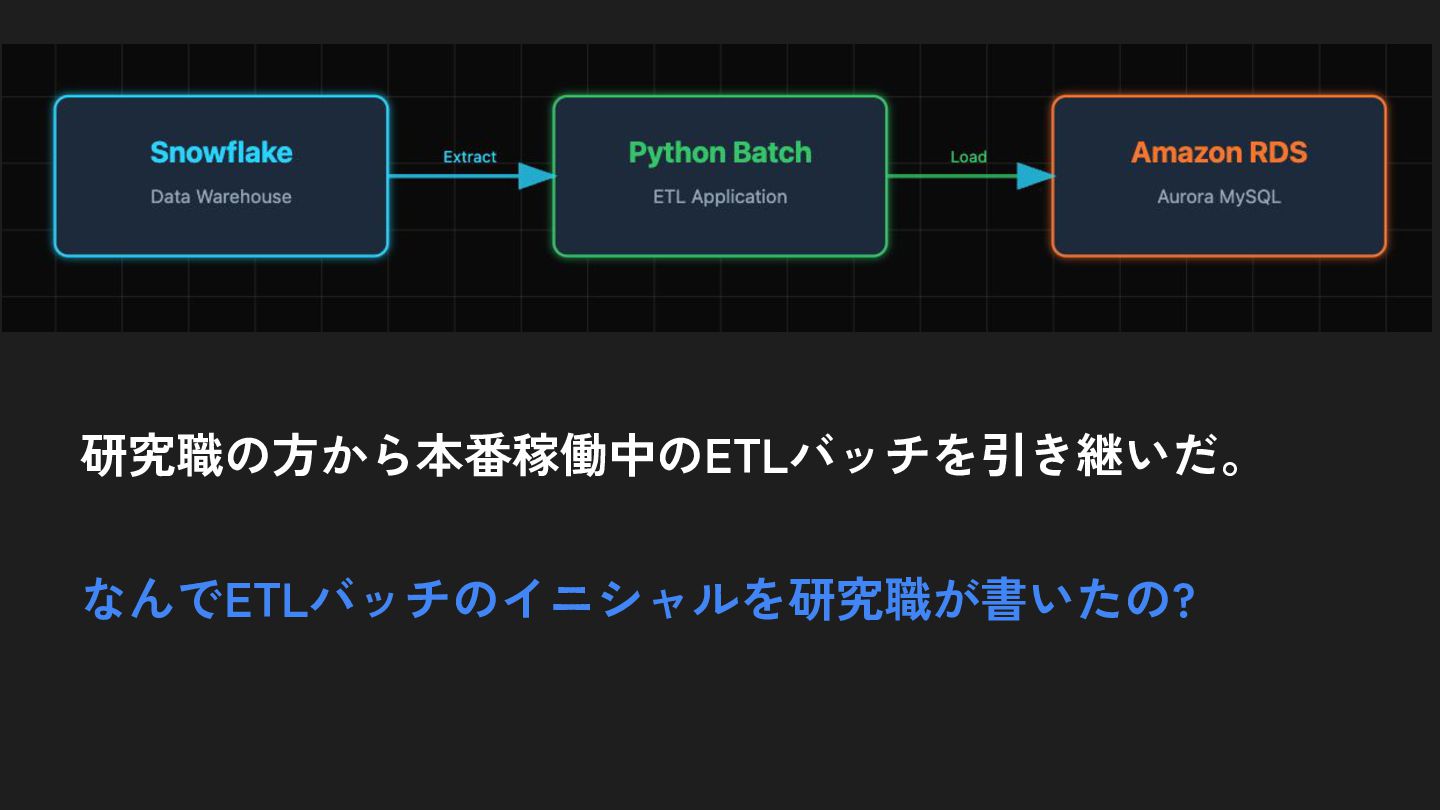 Snowflake
Data Warehouse

Extract

Python Batch
ETL Application

Load

Amazon RDS
Aurora MySQL

研究職の方から本番稼働中のETLバッチを引き継いだ。

なんでETLバッチのイニシャルを研究職が書いたの?